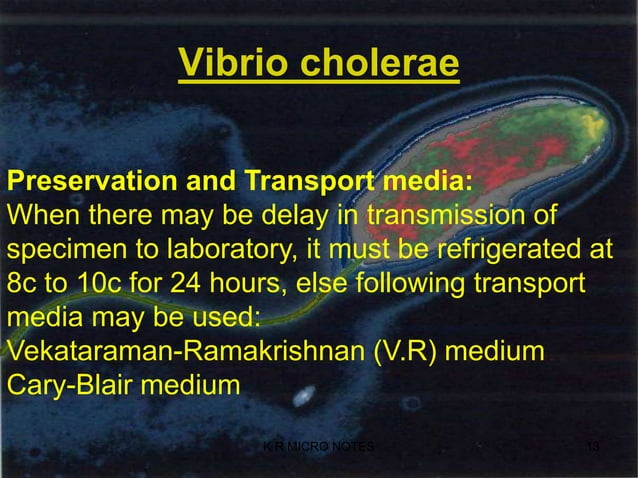 Vibrio cholerae

Preservation and Transport media:
When there may be delay in transmission of specimen to laboratory, it must be refrigerated at 8c to 10c for 24 hours, else following transport media may be used:
Vekataraman-Ramakrishnan (V.R) medium
Cary-Blair medium

K R MICRO NOTES

13